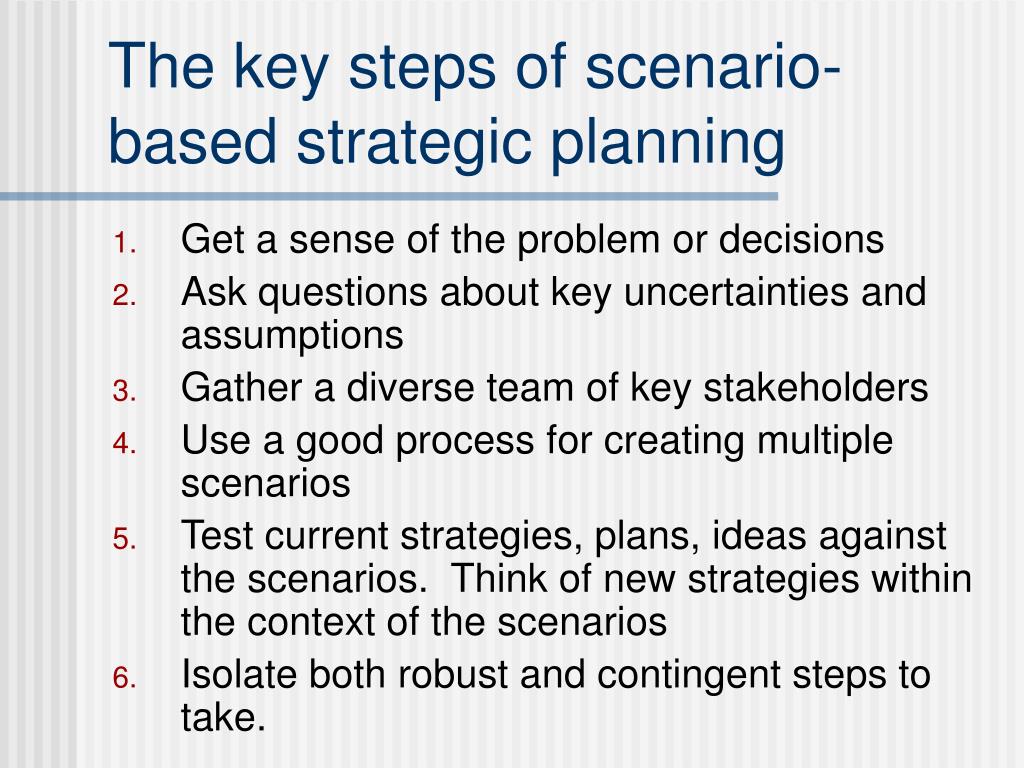 The key steps of scenario-based strategic planning

1. Get a sense of the problem or decisions
2. Ask questions about key uncertainties and assumptions
3. Gather a diverse team of key stakeholders
4. Use a good process for creating multiple scenarios
5. Test current strategies, plans, ideas against the scenarios. Think of new strategies within the context of the scenarios
6. Isolate both robust and contingent steps to take.